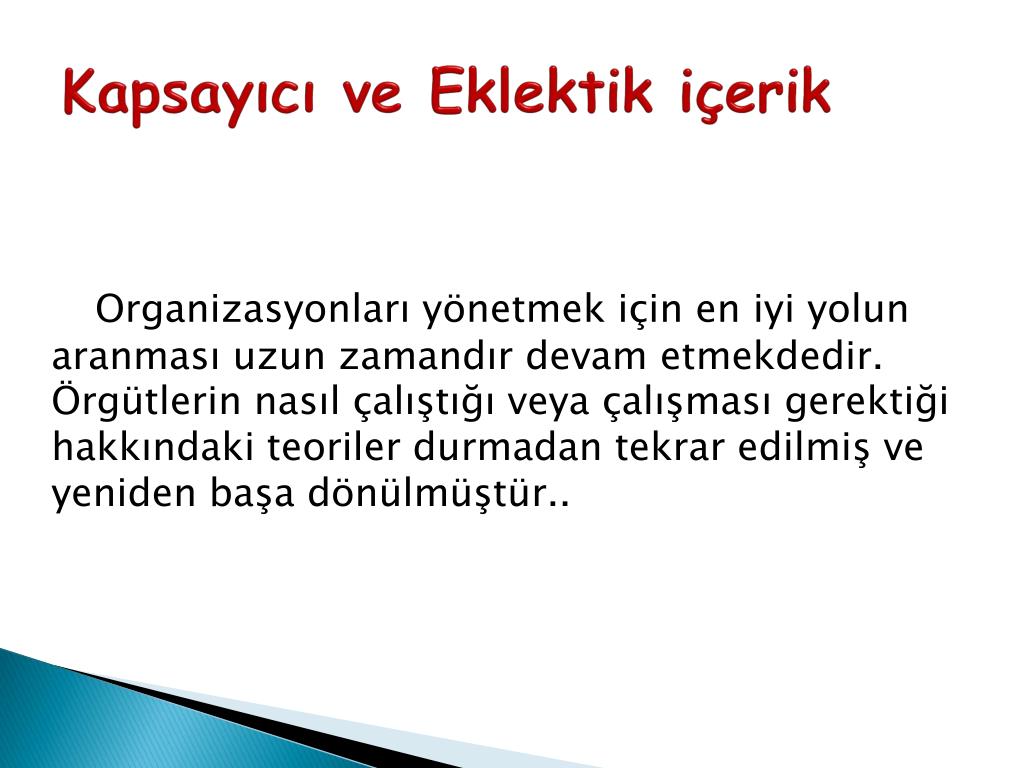 Kapsayıcı ve Eklektik içerik

Organizasyonları yönetmek için en iyi yolun aranması uzun zamandır devam etmekdedir. Örgütlerin nasıl çalıştığı veya çalışması gerektiği hakkındaki teoriler durmadan tekrar edilmiş ve yeniden başa dönülmüştür..